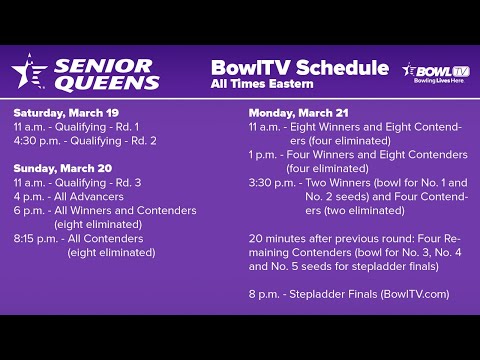 SENIOR QUEENS

BowlTV Schedule
All Times Eastern

BOWL TV
Bowling Lives Here

Saturday, March 19
11 a.m. - Qualifying - Rd. 1
4:30 p.m. - Qualifying - Rd. 2

Sunday, March 20
11 a.m. - Qualifying - Rd. 3
4 p.m. - All Advancers
6 p.m. - All Winners and Contenders (eight eliminated)
8:15 p.m. - All Contenders (eight eliminated)

Monday, March 21
11 a.m. - Eight Winners and Eight Contenders (four eliminated)
1 p.m. - Four Winners and Eight Contenders (four eliminated)
3:30 p.m. - Two Winners (bowl for No. 1 and No. 2 seeds) and Four Contenders (two eliminated)

20 minutes after previous round: Four Remaining Contenders (bowl for No. 3, No. 4 and No. 5 seeds for stepladder finals)

8 p.m. - Stepladder Finals (BowlTV.com)